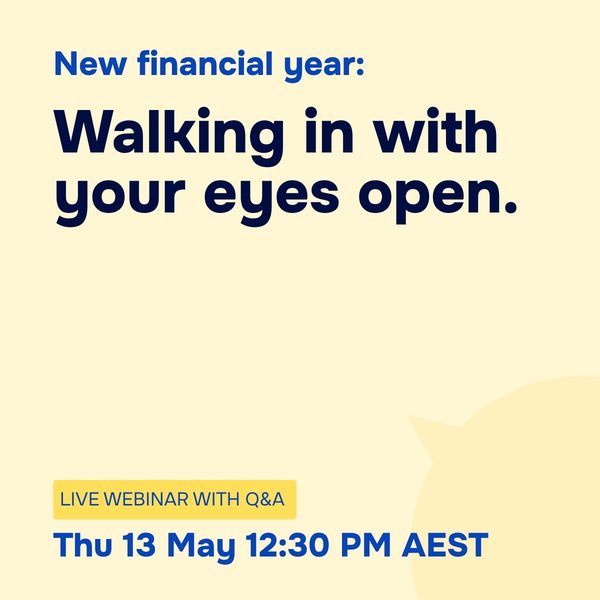 New financial year:

Walking in with your eyes open.

LIVE WEBINAR WITH Q&A

Thu 13 May 12:30 PM AEST